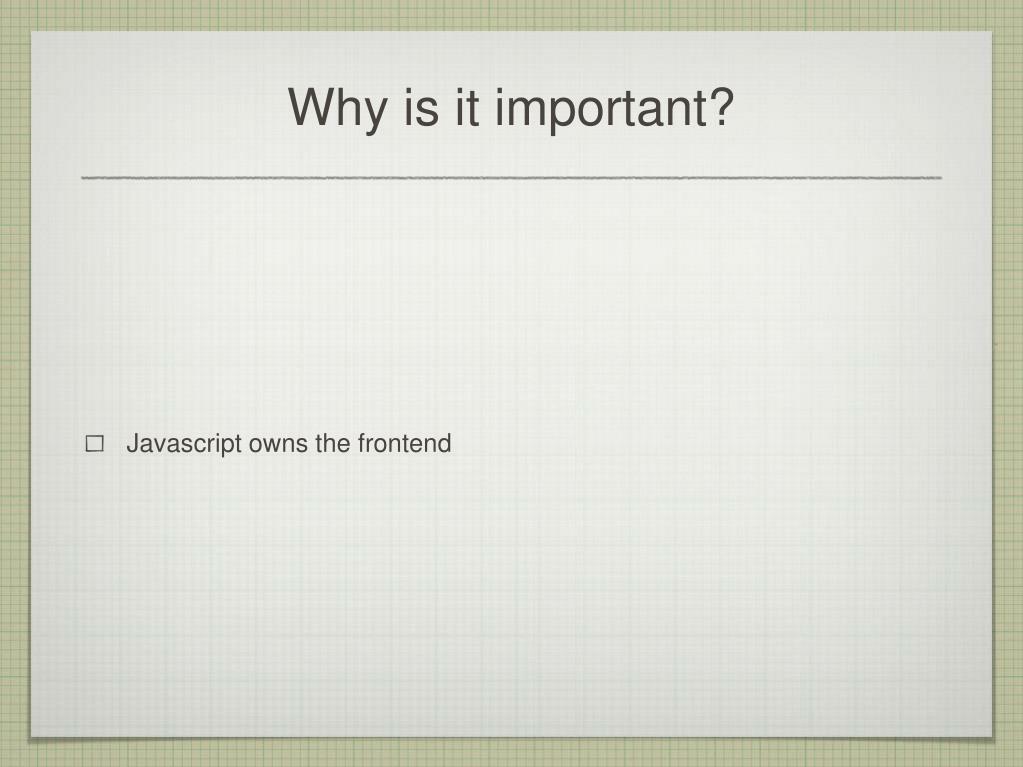 Why is it important?

☐ Javascript owns the frontend